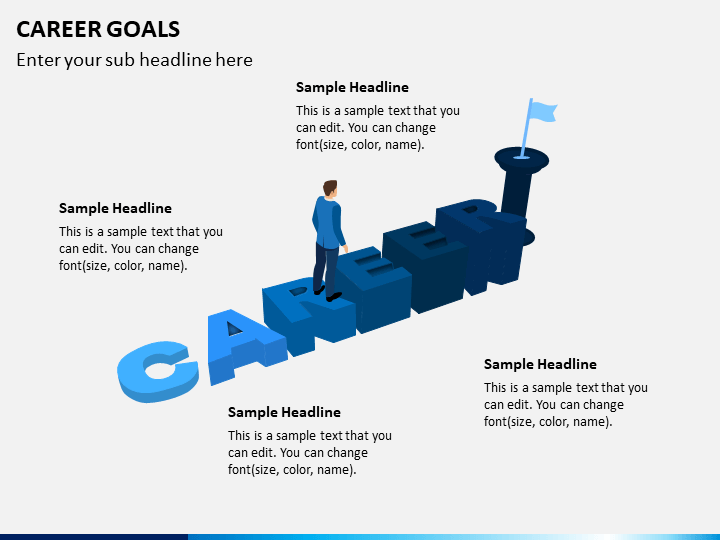 CAREER GOALS

Enter your sub headline here

Sample Headline

This is a sample text that you can edit. You can change font(size, color, name).

Sample Headline

This is a sample text that you can edit. You can change font(size, color, name).

CAREER

Sample Headline

This is a sample text that you can edit. You can change font(size, color, name).

Sample Headline

This is a sample text that you can edit. You can change font(size, color, name).